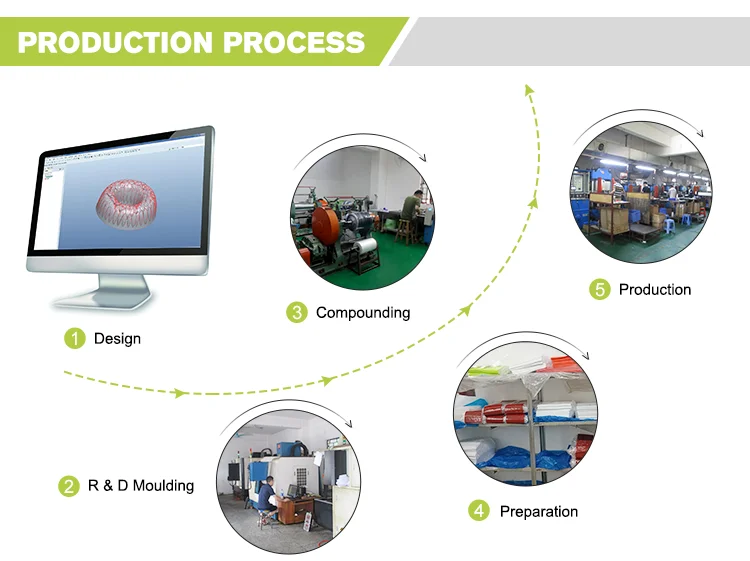 PRODUCTION PROCESS

1 Design

2 R & D Moulding

3 Compounding

4 Preparation

5 Production